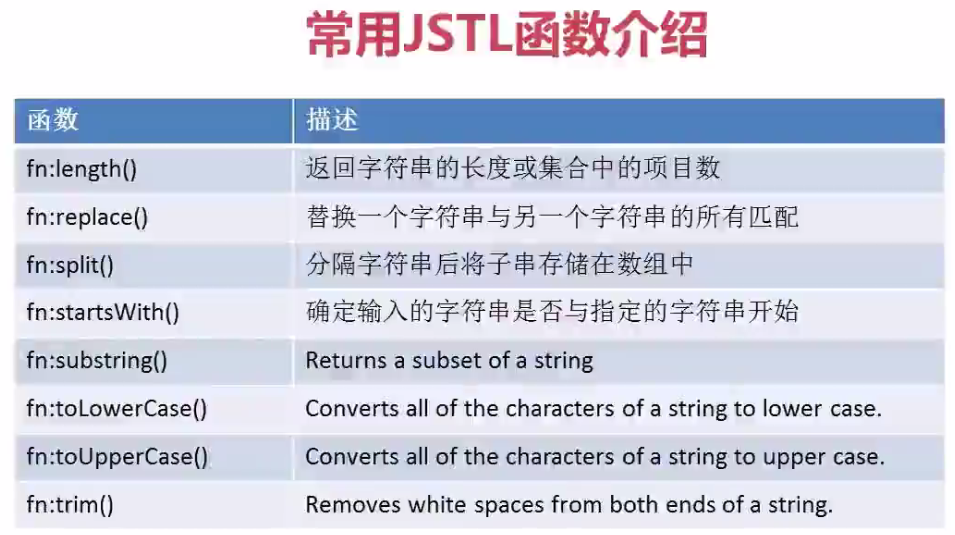 常用JSTL函数介绍

| 函数 | 描述 |
|---|---|
| fn:length() | 返回字符串的长度或集合中的项目数 |
| fn:replace() | 替换一个字符串与另一个字符串的所有匹配 |
| fn:split() | 分隔字符串后将子串存储在数组中 |
| fn:startsWith() | 确定输入的字符串是否与指定的字符串开始 |
| fn:substring() | Returns a subset of a string |
| fn:toLowerCase() | Converts all of the characters of a string to lower case. |
| fn:toUpperCase() | Converts all of the characters of a string to upper case. |
| fn:trim() | Removes white spaces from both ends of a string. |